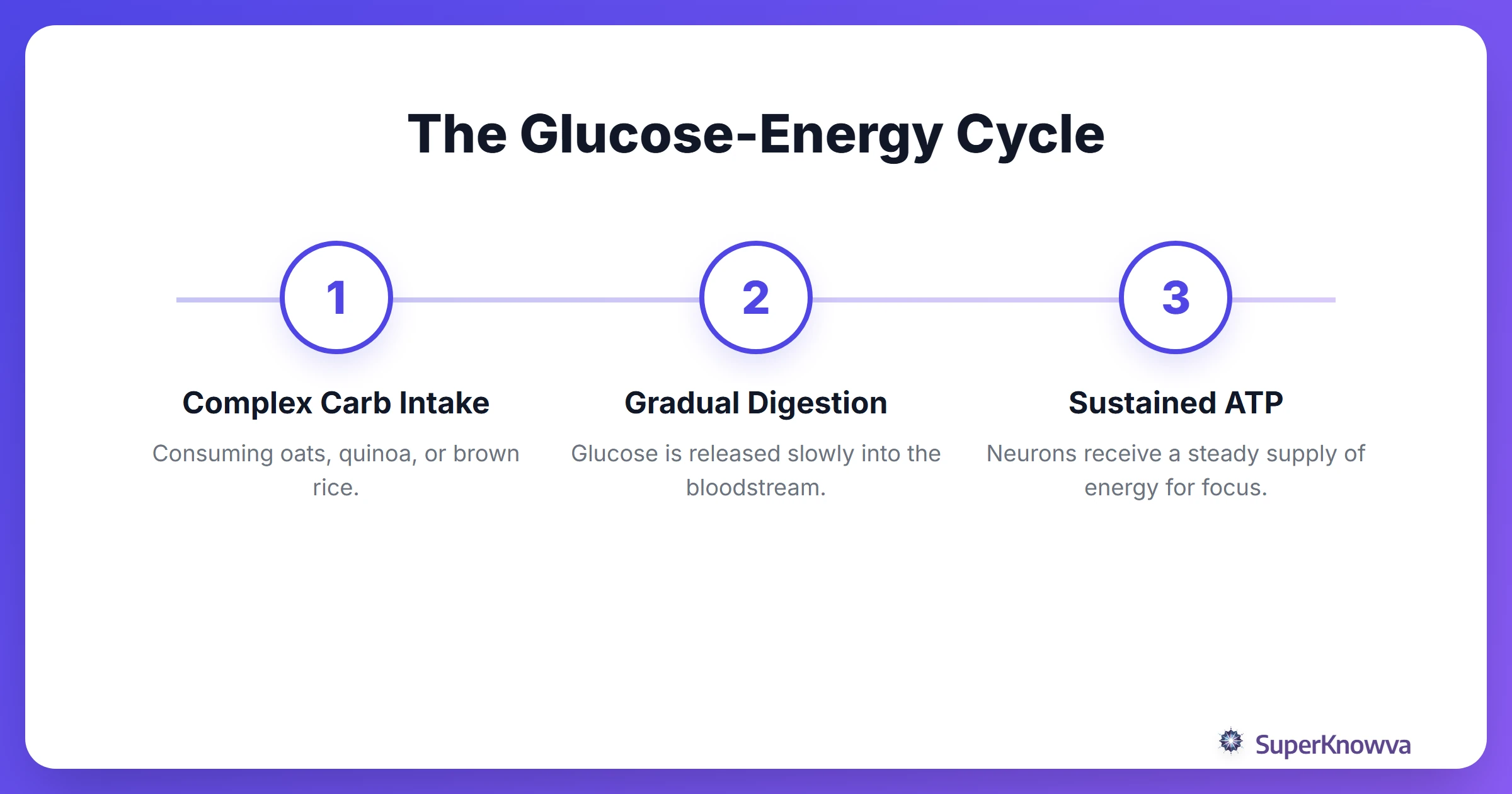 The Glucose-Energy Cycle

1

Complex Carb Intake

Consuming oats, quinoa, or brown rice.

2

Gradual Digestion

Glucose is released slowly into the bloodstream.

3

Sustained ATP

Neurons receive a steady supply of energy for focus.

SuperKnowva